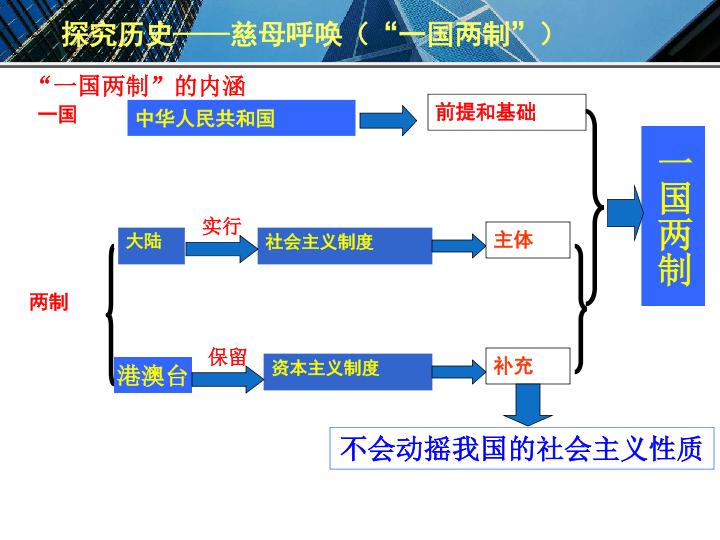 探究历史——慈母呼唤（“一国两制”）

“一国两制”的内涵

一国

中华人民共和国

前提和基础

两制

大陆

实行

社会主义制度

主体

港澳台

保留

资本主义制度

补充

一国两制

不会动摇我国的社会主义性质